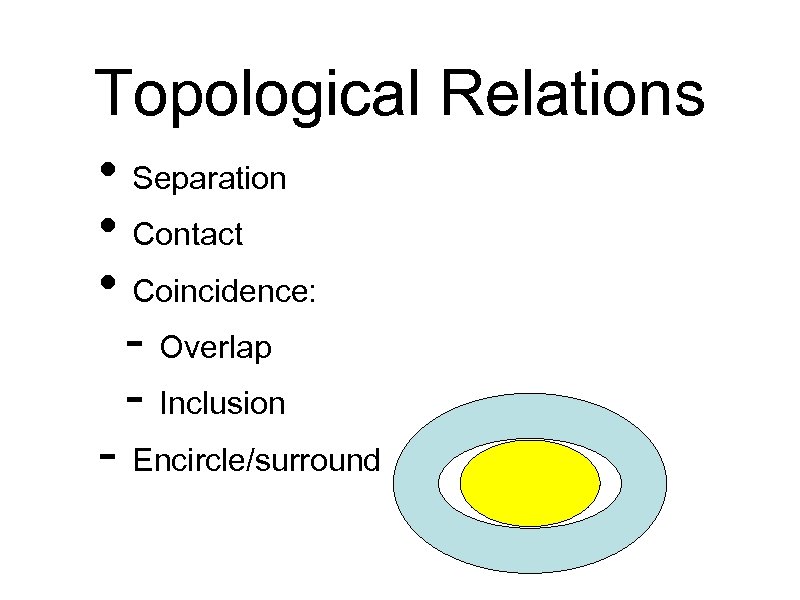 Topological Relations

• Separation
• Contact
• Coincidence:
- Overlap
- Inclusion
- Encircle/surround